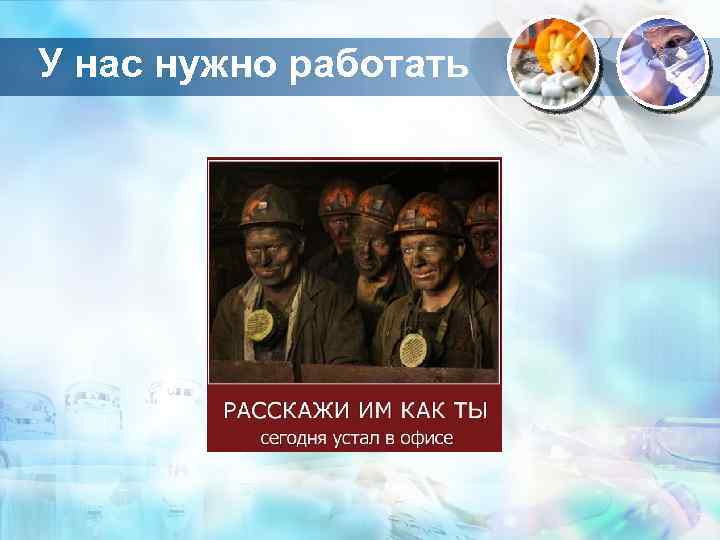 У нас нужно работать

РАССКАЖИ ИМ КАК ТЫ
сегодня устал в офисе